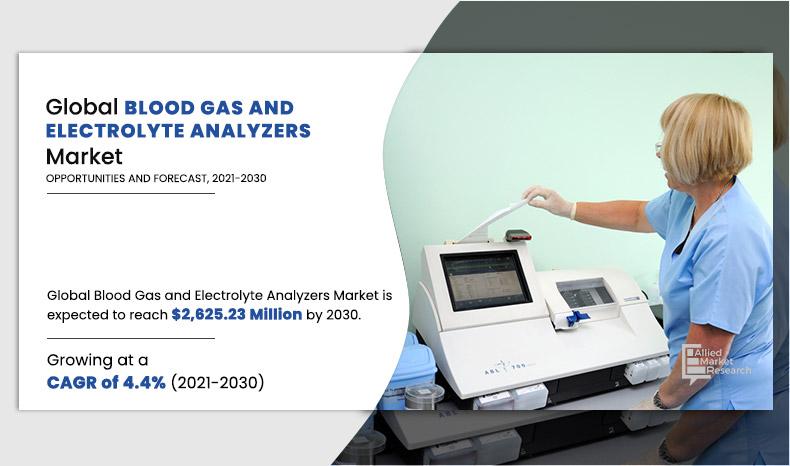 Global BLOOD GAS AND ELECTROLYTE ANALYZERS Market

OPPORTUNITIES AND FORECAST, 2021-2030

Global Blood Gas and Electrolyte Analyzers Market is expected to reach $2,625.23 Million by 2030.

Growing at a CAGR of 4.4% (2021-2030)

ABL 700

Allied Market Research